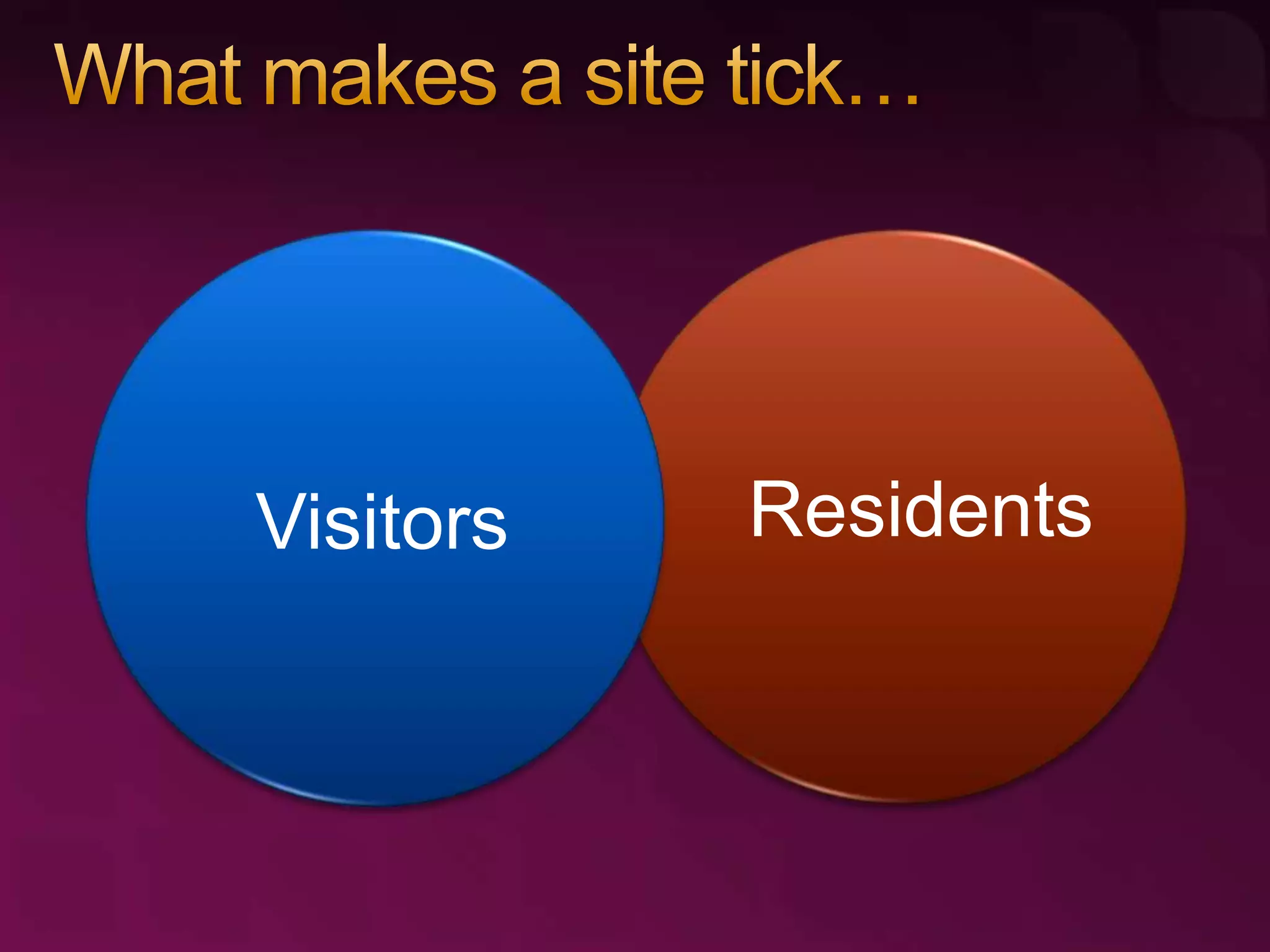 What makes a site tick…

Visitors

Residents